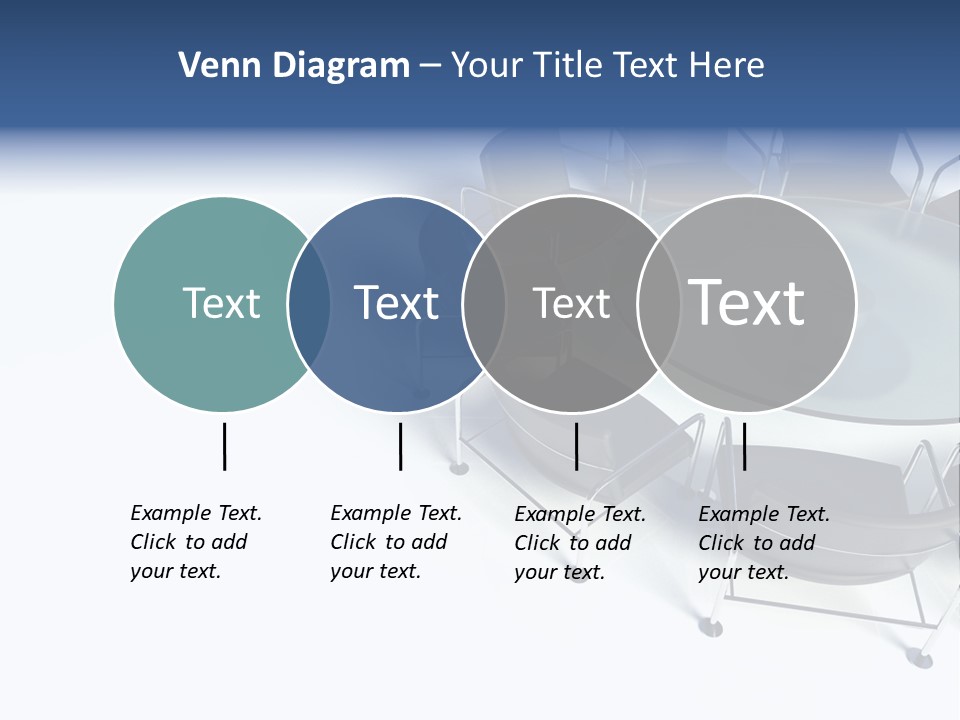 Venn Diagram – Your Title Text Here

Text

Text

Text

Text

Example Text. Click to add your text.

Example Text. Click to add your text.

Example Text. Click to add your text.

Example Text. Click to add your text.